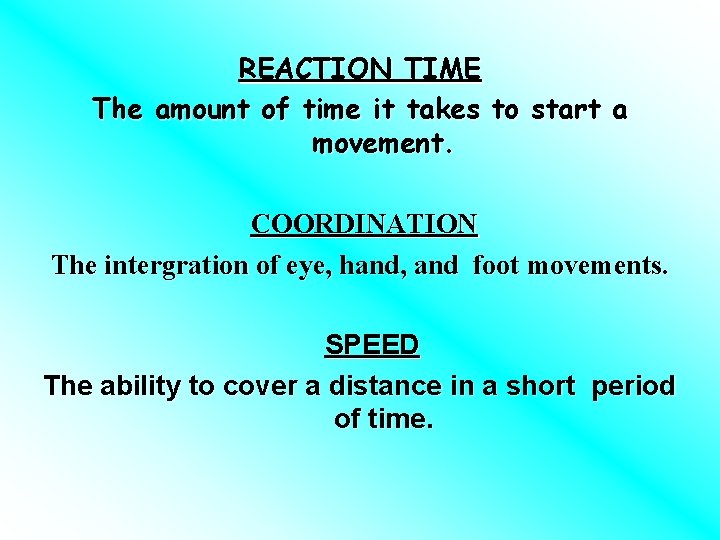 REACTION TIME

The amount of time it takes to start a movement.

COORDINATION

The intergration of eye, hand, and foot movements.

SPEED

The ability to cover a distance in a short period of time.